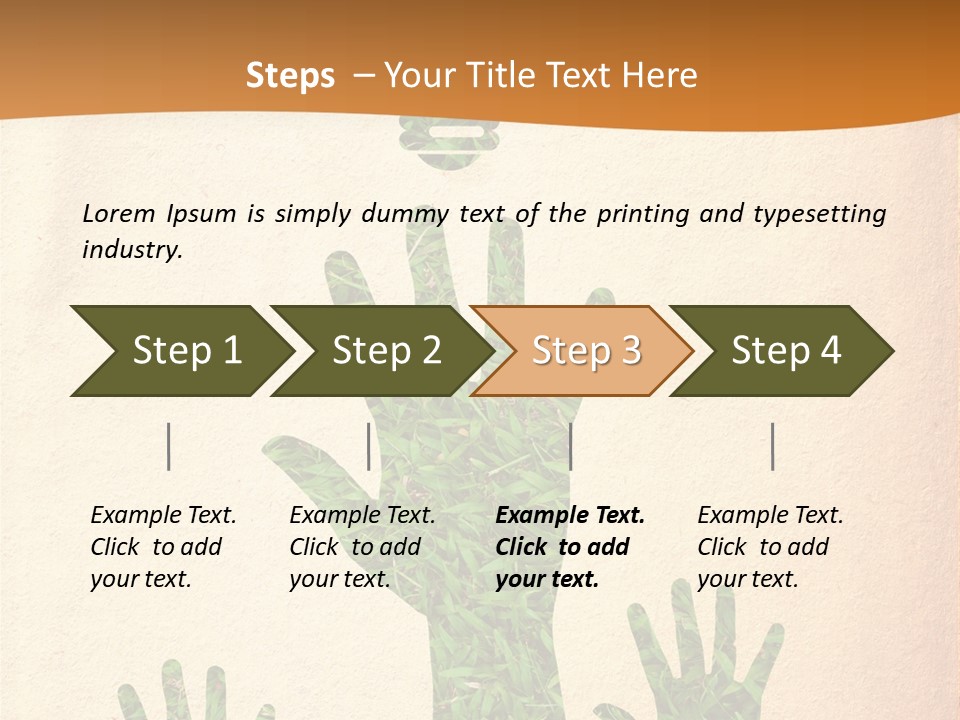 Steps – Your Title Text Here

Lorem Ipsum is simply dummy text of the printing and typesetting industry.

Step 1

Step 2

Step 3

Step 4

Example Text. Click to add your text.

Example Text. Click to add your text.

Example Text. Click to add your text.

Example Text. Click to add your text.